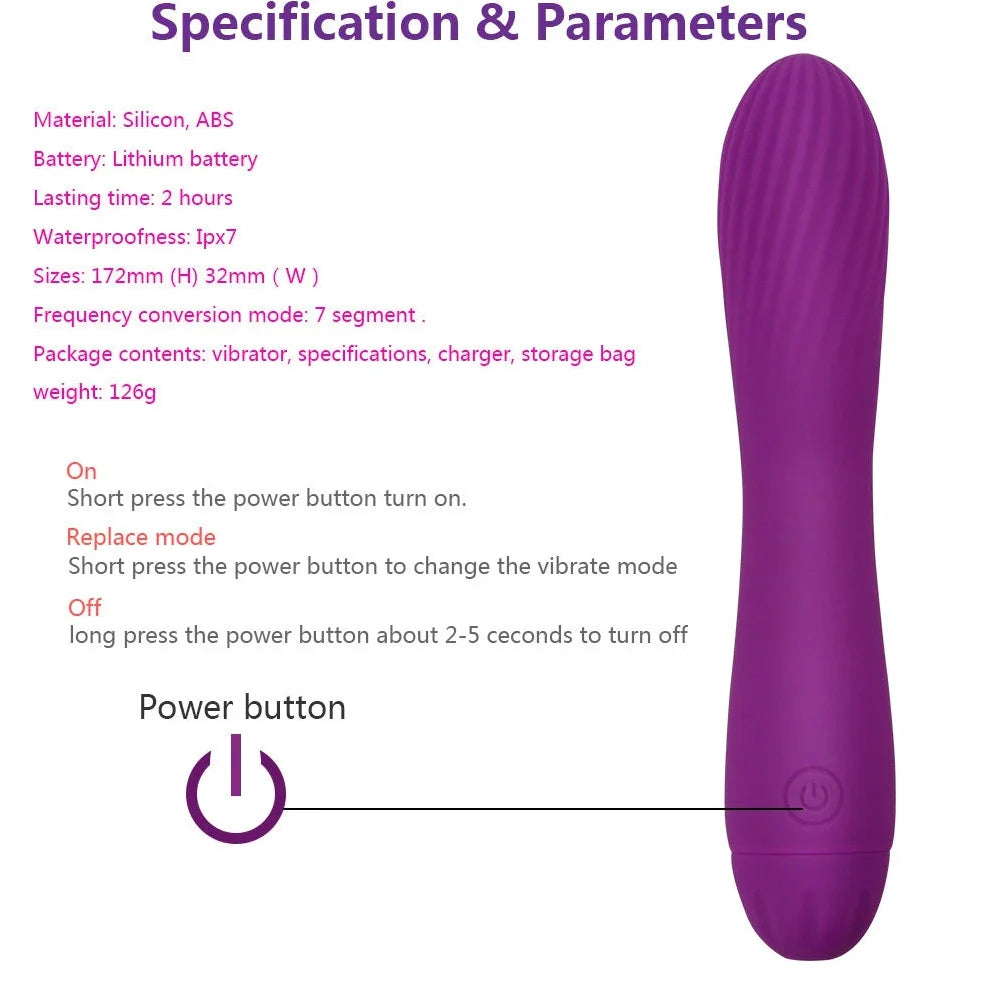 Specification & Parameters

Material: Silicon, ABS
Battery: Lithium battery
Lasting time: 2 hours
Waterproofness: Ipx7
Sizes: 172mm (H) 32mm ( W )
Frequency conversion mode: 7 segment .
Package contents: vibrator, specifications, charger, storage bag
weight: 126g

On
Short press the power button turn on.

Replace mode
Short press the power button to change the vibrate mode

Off
long press the power button about 2-5 ceconds to turn off

Power button